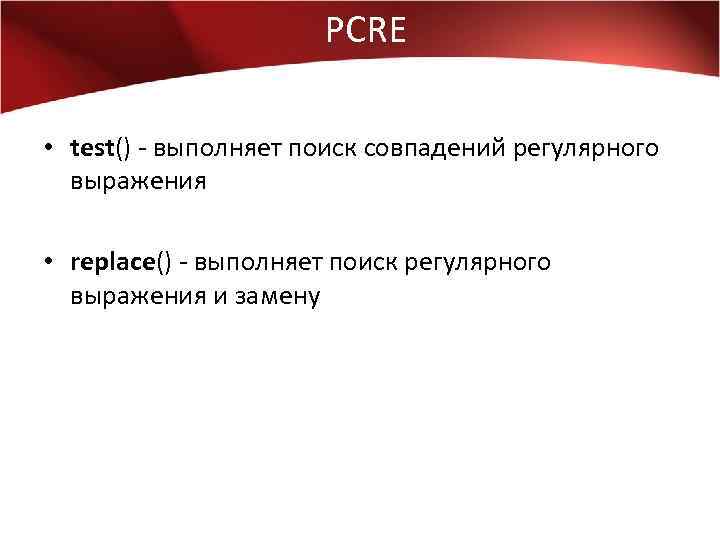 PCRE

• test() - выполняет поиск совпадений регулярного выражения

• replace() - выполняет поиск регулярного выражения и замену